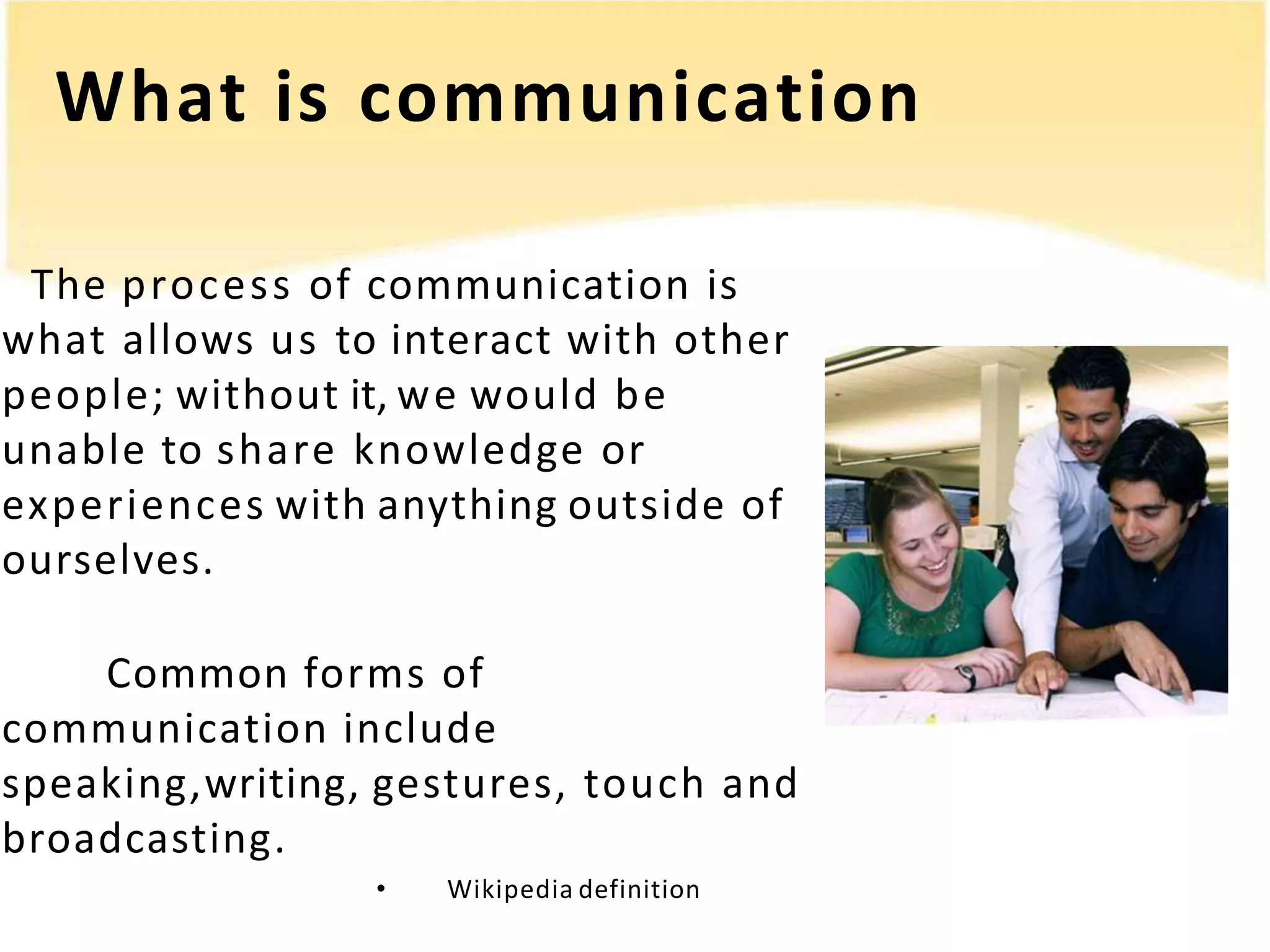 What is communication

The process of communication is what allows us to interact with other people; without it, we would be unable to share knowledge or experiences with anything outside of ourselves.

Common forms of communication include speaking,writing, gestures, touch and broadcasting.

• Wikipedia definition